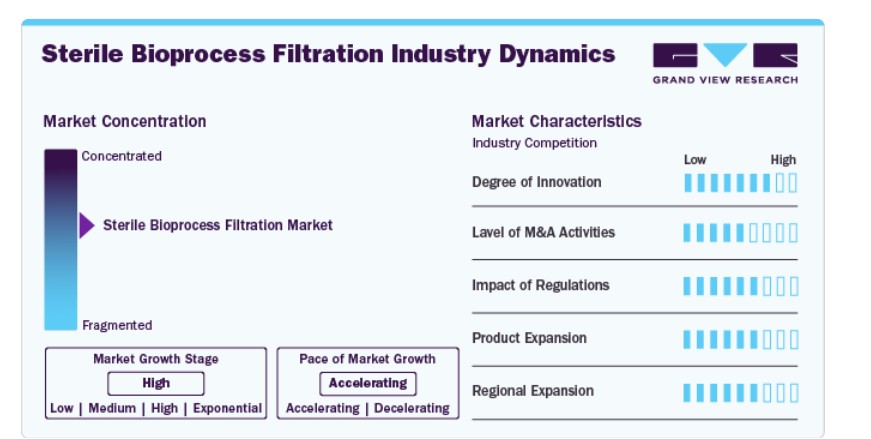 Sterile Bioprocess Filtration Industry Dynamics

GRAND VIEW RESEARCH

Market Concentration

Concentrated

Sterile Bioprocess Filtration Market

Fragmented

Market Growth Stage

High

Low | Medium | High | Exponential

Pace of Market Growth

Accelerating

Accelerating | Decelerating

Market Characteristics

Industry Competition

Low High

Degree of Innovation

Lavel of M&A Activities

Impact of Regulations

Product Expansion

Regional Expansion